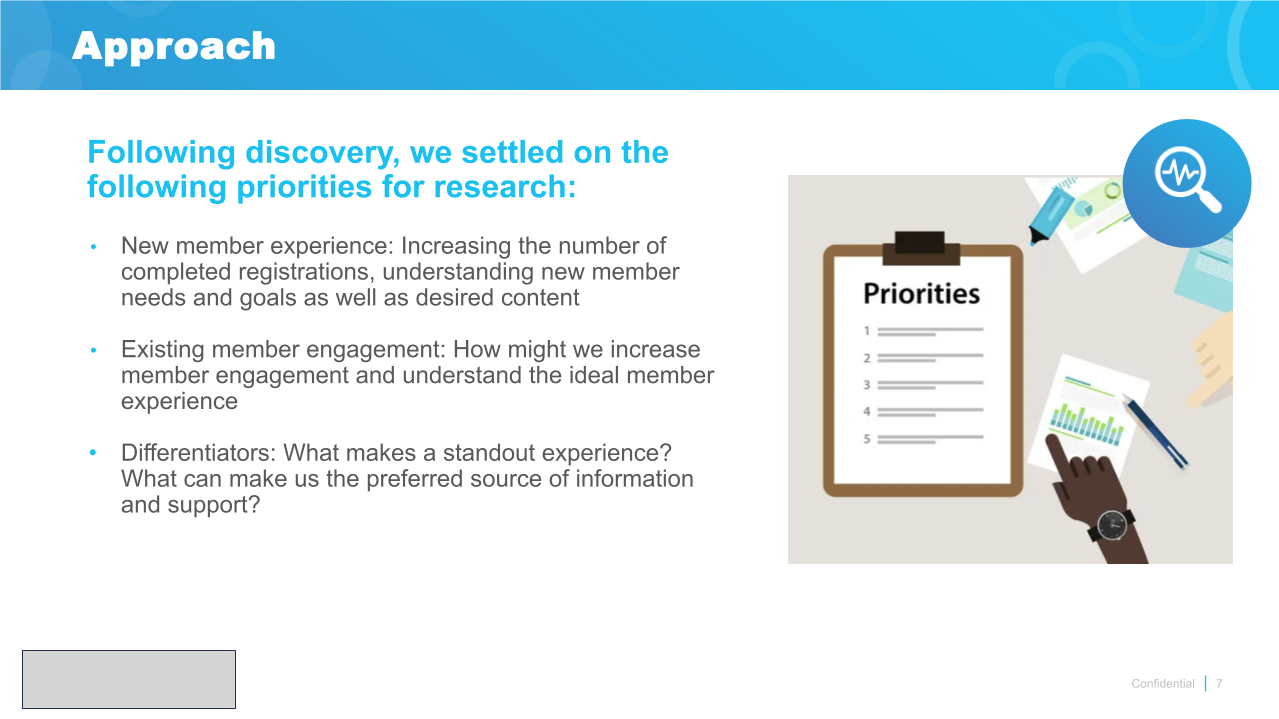 Approach

Following discovery, we settled on the following priorities for research:

• New member experience: Increasing the number of completed registrations, understanding new member needs and goals as well as desired content

• Existing member engagement: How might we increase member engagement and understand the ideal member experience

• Differentiators: What makes a standout experience? What can make us the preferred source of information and support?

Priorities
1
2
3
4
5

Confidential | 7